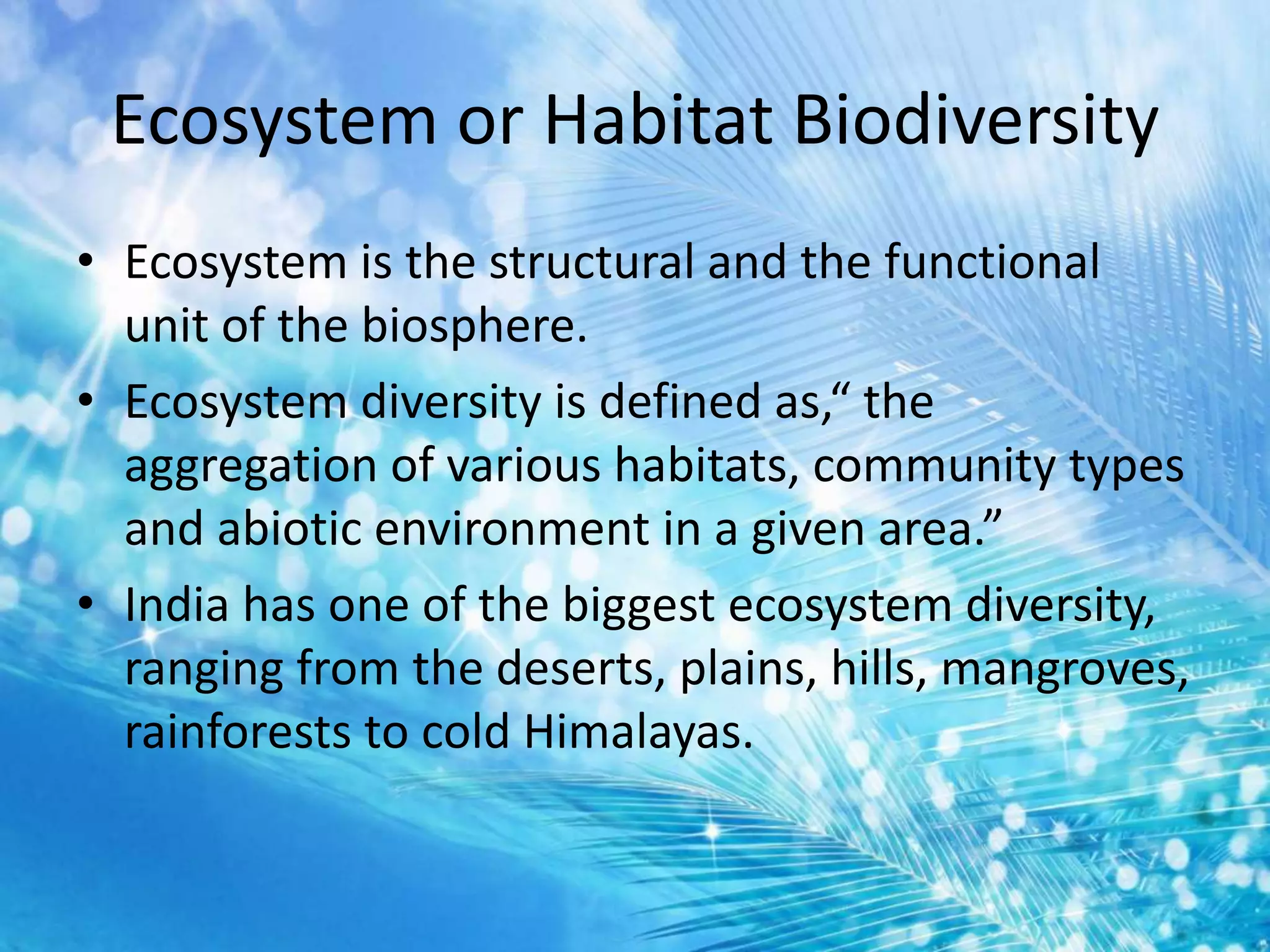 Ecosystem or Habitat Biodiversity

• Ecosystem is the structural and the functional unit of the biosphere.
• Ecosystem diversity is defined as,“ the aggregation of various habitats, community types and abiotic environment in a given area.”
• India has one of the biggest ecosystem diversity, ranging from the deserts, plains, hills, mangroves, rainforests to cold Himalayas.